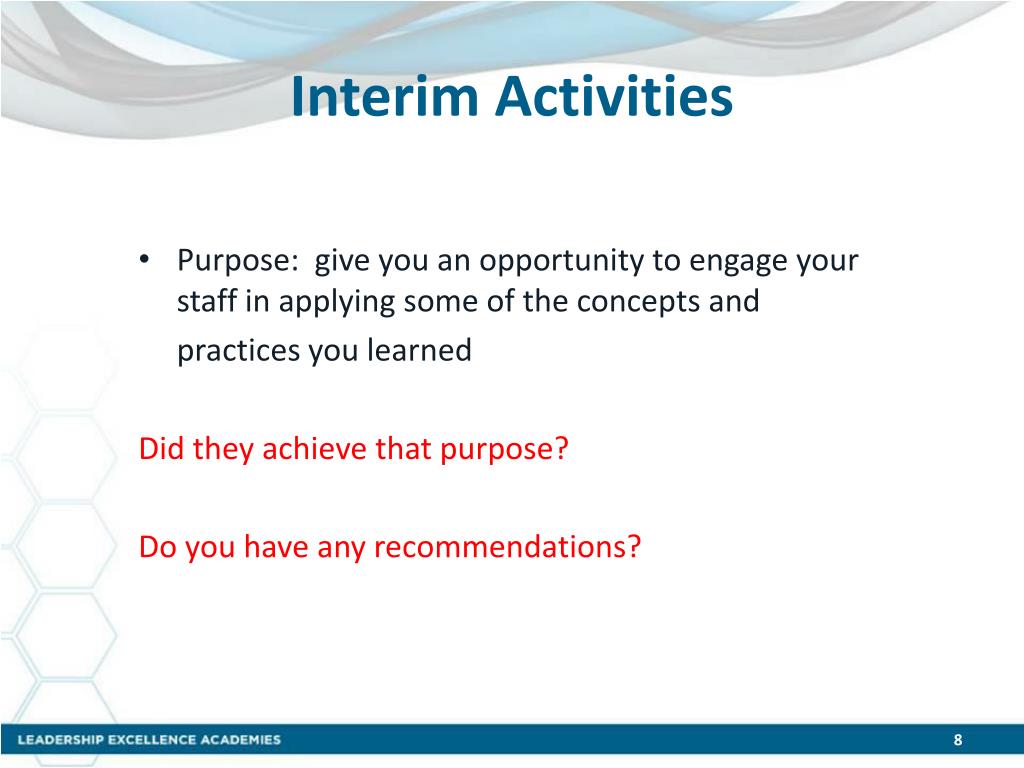 Interim Activities

• Purpose:  give you an opportunity to engage your staff in applying some of the concepts and practices you learned

Did they achieve that purpose?

Do you have any recommendations?

LEADERSHIP EXCELLENCE ACADEMIES

8